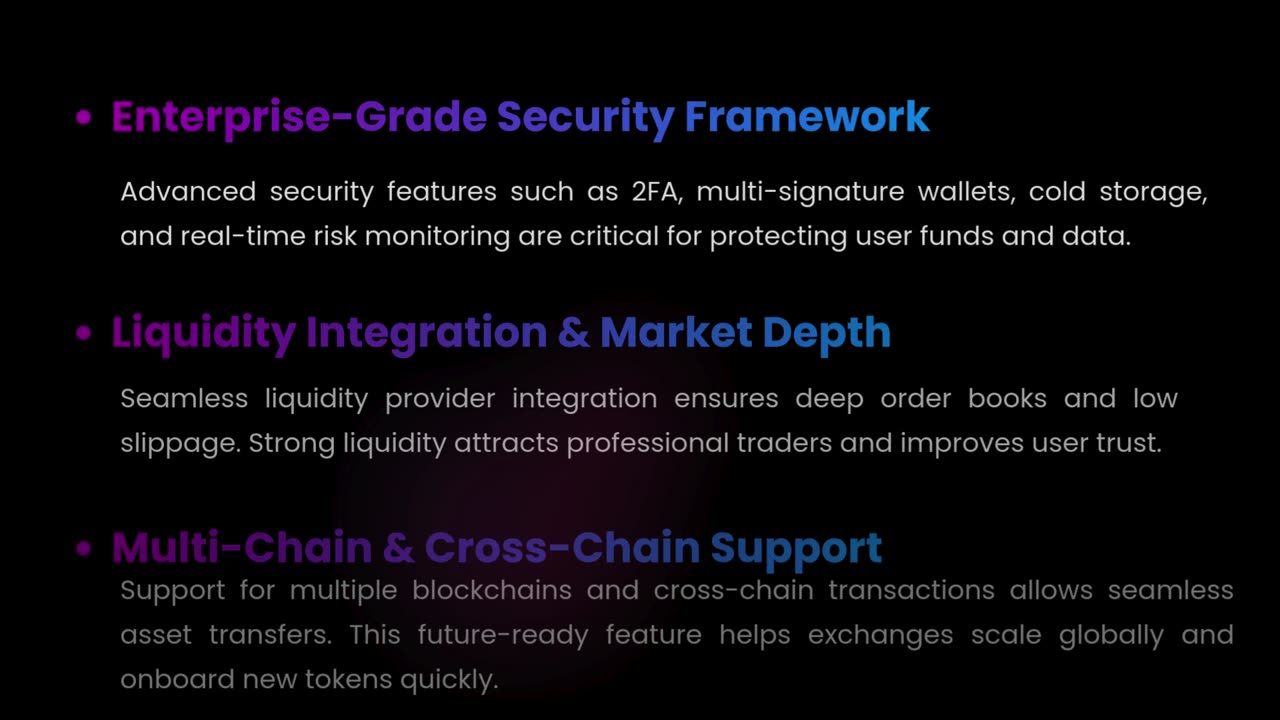 • Enterprise-Grade Security Framework

Advanced security features such as 2FA, multi-signature wallets, cold storage, and real-time risk monitoring are critical for protecting user funds and data.

• Liquidity Integration & Market Depth

Seamless liquidity provider integration ensures deep order books and low slippage. Strong liquidity attracts professional traders and improves user trust.

• Multi-Chain & Cross-Chain Support

Support for multiple blockchains and cross-chain transactions allows seamless asset transfers. This future-ready feature helps exchanges scale globally and onboard new tokens quickly.